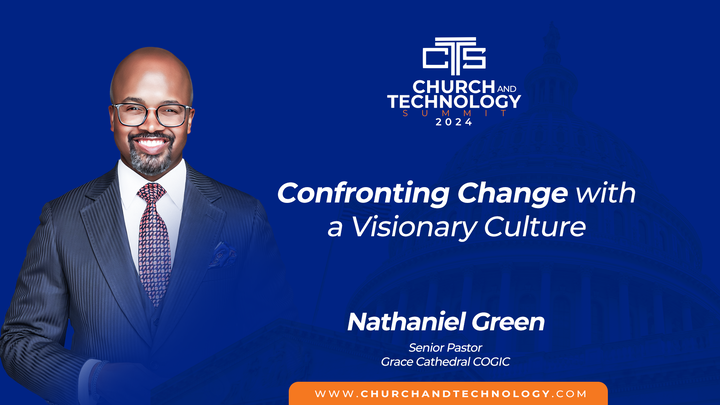 CTS
CHURCH AND TECHNOLOGY SUMMIT
2024

Confronting Change with a Visionary Culture

Nathaniel Green

Senior Pastor
Grace Cathedral COGIC

WWW.CHURCHANDTECHNOLOGY.COM